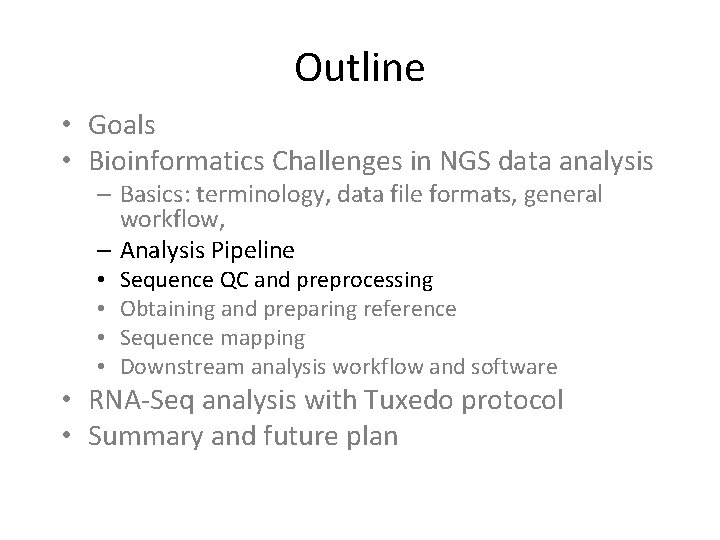 Outline

• Goals
• Bioinformatics Challenges in NGS data analysis
– Basics: terminology, data file formats, general workflow,
– Analysis Pipeline
• Sequence QC and preprocessing
• Obtaining and preparing reference
• Sequence mapping
• Downstream analysis workflow and software
• RNA-Seq analysis with Tuxedo protocol
• Summary and future plan